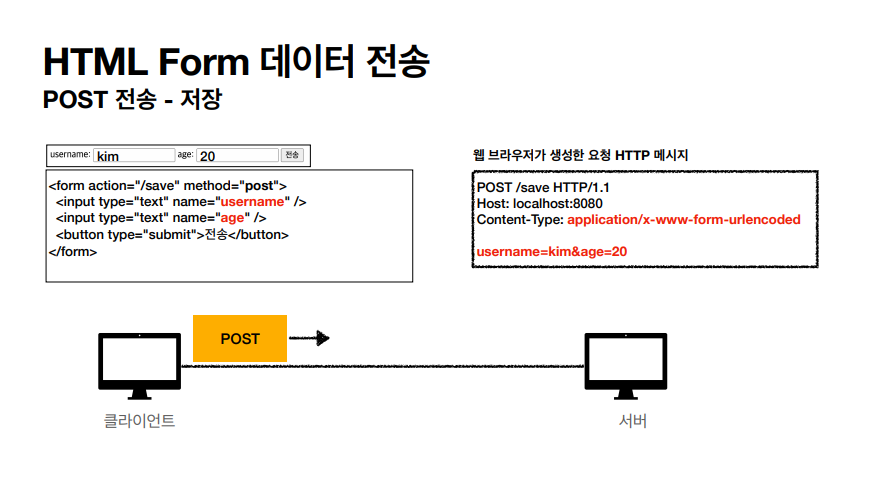 HTML Form 데이터 전송
POST 전송 - 저장

username: kim age: 20 전송

<form action="/save" method="post">
<input type="text" name="username" />
<input type="text" name="age" />
<button type="submit">전송</button>
</form>

웹 브라우저가 생성한 요청 HTTP 메시지

POST /save HTTP/1.1
Host: localhost:8080
Content-Type: application/x-www-form-urlencoded

username=kim&age=20

POST

클라이언트

서버